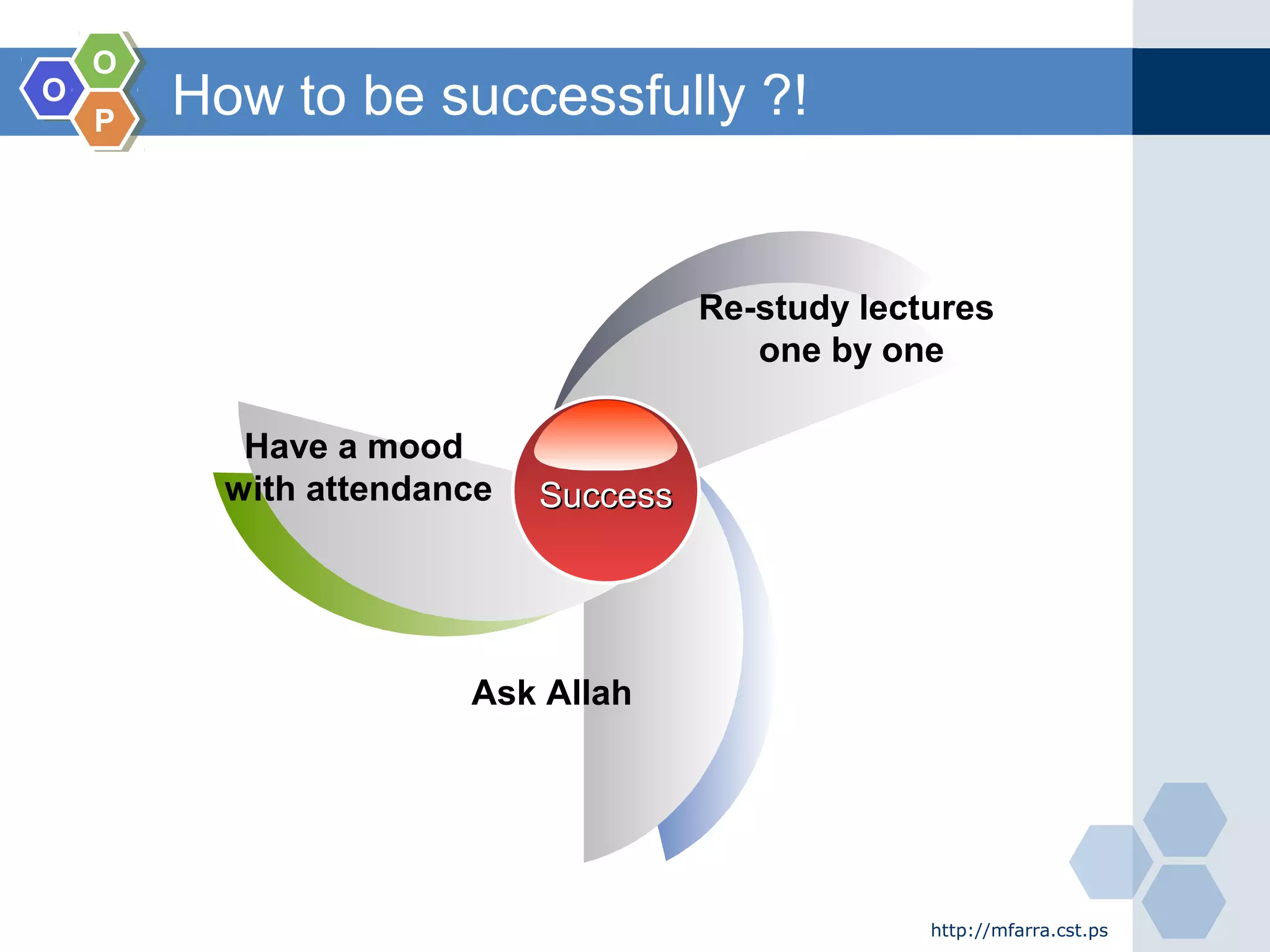 O O P

How to be successfully ?!

Re-study lectures one by one

Have a mood with attendance

Success

Ask Allah

http://mfarra.cst.ps